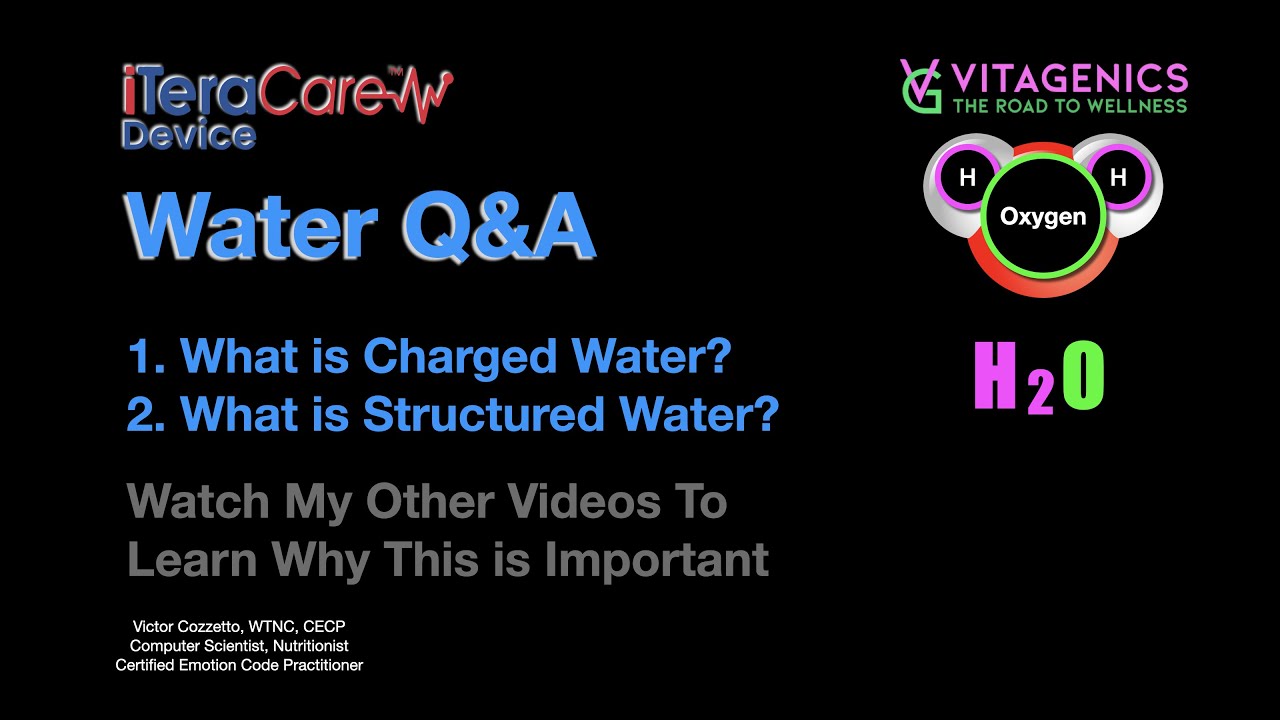 iTeraCare™
Device

Water Q&A

1. What is Charged Water?
2. What is Structured Water?

Watch My Other Videos To Learn Why This is Important

Victor Cozzetto, WTNC, CECP
Computer Scientist, Nutritionist
Certified Emotion Code Practitioner

VG VITAGENICS
THE ROAD TO WELLNESS

H
Oxygen
H

$H_2O$